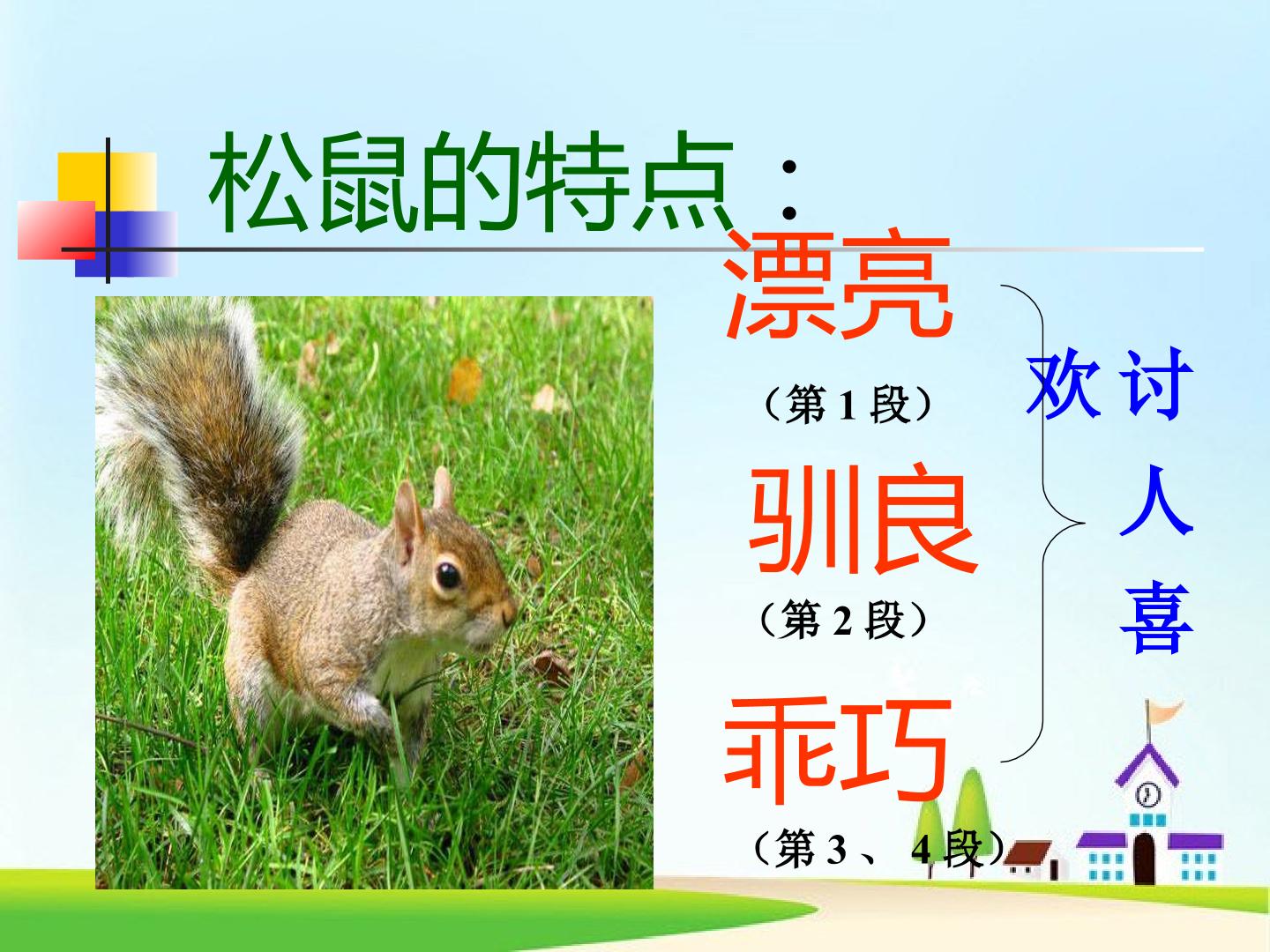 松鼠的特点：

漂亮

（第1段）

驯良

（第2段）

乖巧

（第3、4段）

讨人喜欢